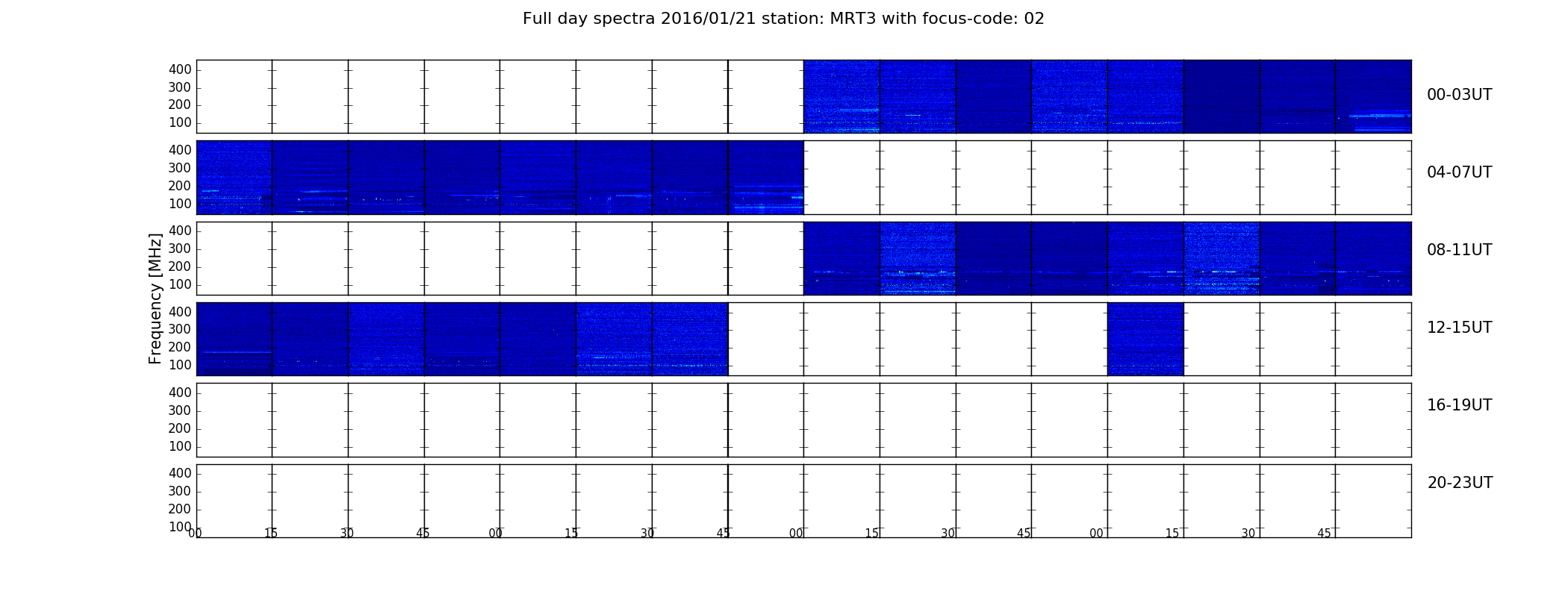 Full day spectra 2016/01/21 station: MRT3 with focus-code: 02

Frequency [MHz]

400
300
200
100

00-03UT

400
300
200
100

04-07UT

400
300
200
100

08-11UT

400
300
200
100

12-15UT

400
300
200
100

16-19UT

400
300
200
100

20-23UT

00 15 30 45 00 15 30 45 00 15 30 45 00 15 30 45